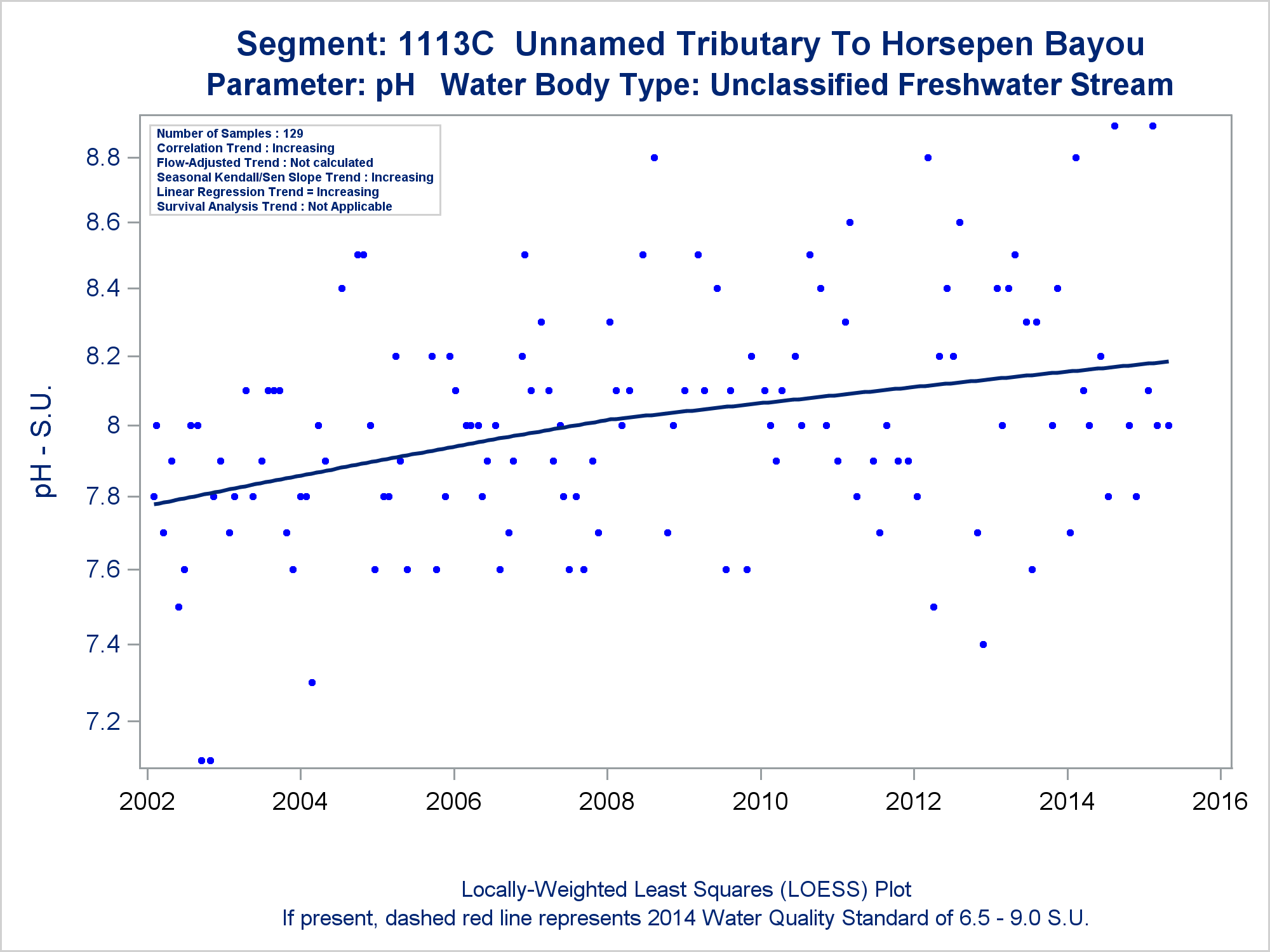 Segment: 1113C Unnamed Tributary To Horsepen Bayou
Parameter: pH Water Body Type: Unclassified Freshwater Stream

Number of Samples : 129
Correlation Trend : Increasing
Flow-Adjusted Trend : Not calculated
Seasonal Kendall/Sen Slope Trend : Increasing
Linear Regression Trend = Increasing
Survival Analysis Trend : Not Applicable

pH - S.U.

8.8
8.6
8.4
8.2
8
7.8
7.6
7.4
7.2

2002 2004 2006 2008 2010 2012 2014 2016

Locally-Weighted Least Squares (LOESS) Plot
If present, dashed red line represents 2014 Water Quality Standard of 6.5 - 9.0 S.U.